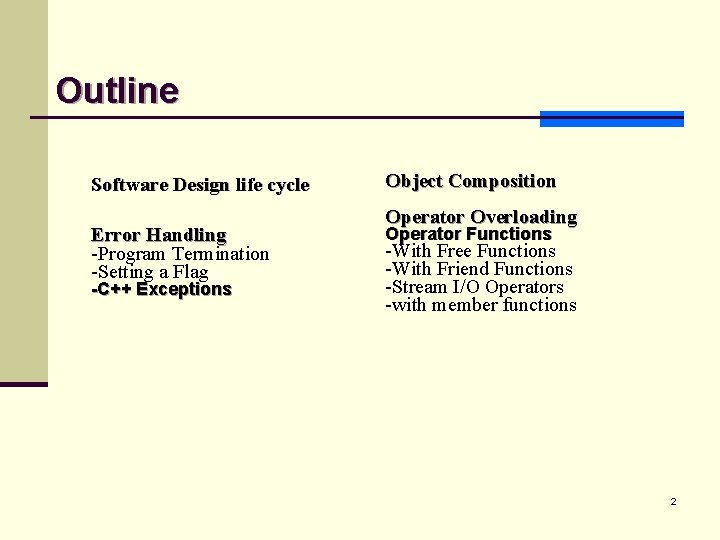 Outline

Software Design life cycle

Error Handling
-Program Termination
-Setting a Flag
-C++ Exceptions

Object Composition

Operator Overloading
Operator Functions
-With Free Functions
-With Friend Functions
-Stream I/O Operators
-with member functions

2